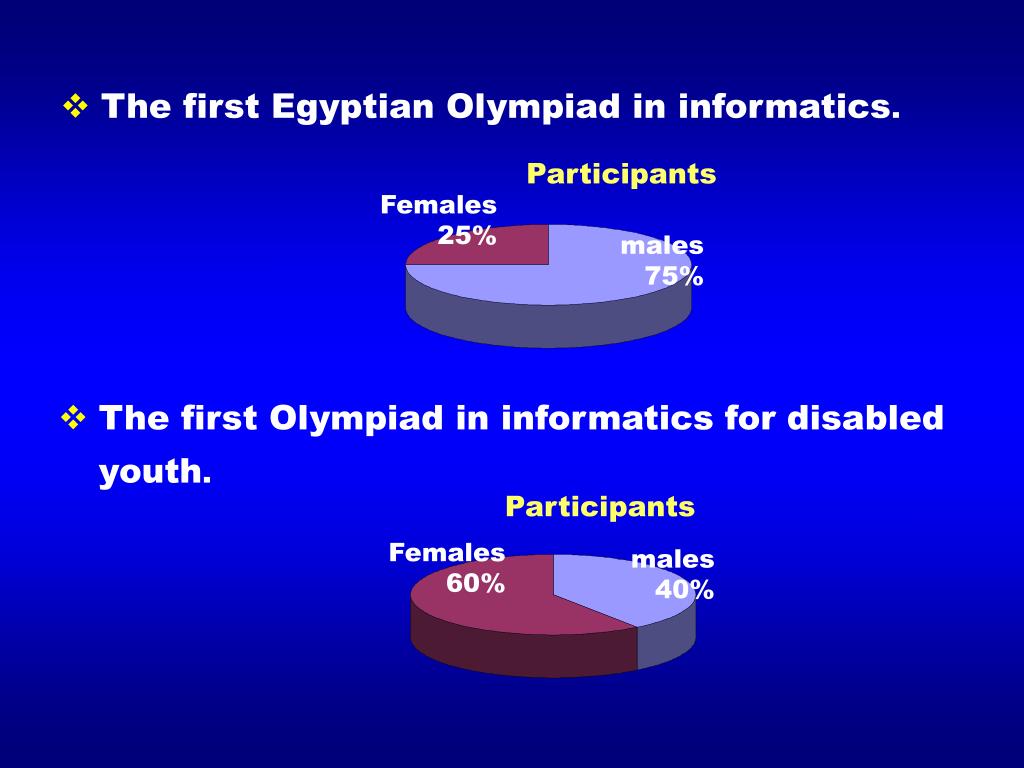 ❖ The first Egyptian Olympiad in informatics.

Participants

Females 25%

males 75%

❖ The first Olympiad in informatics for disabled youth.

Participants

Females 60%

males 40%